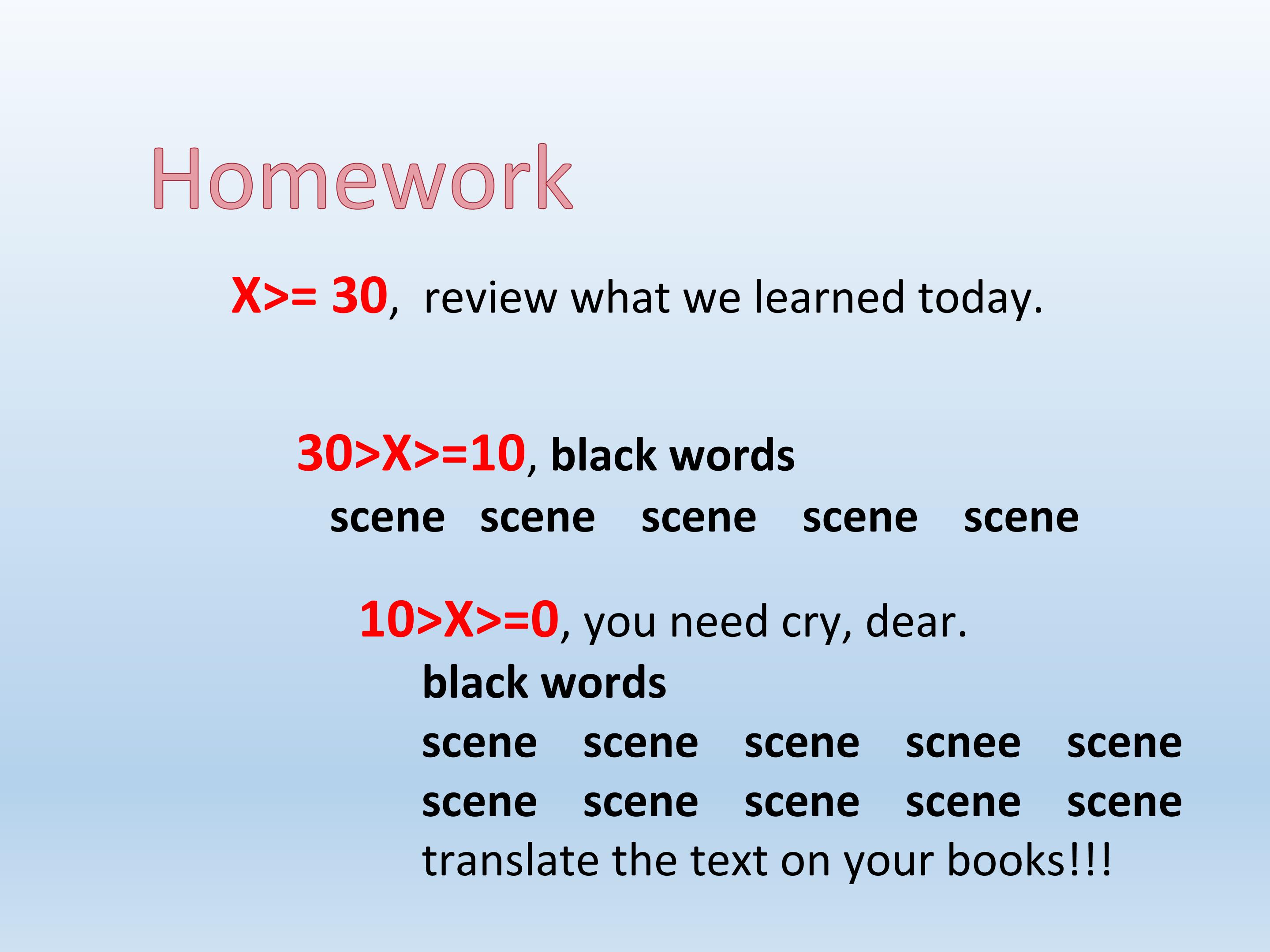 Homework

X>= 30, review what we learned today.

30>X>=10, black words
scene scene scene scene scene

10>X>=0, you need cry, dear.
black words
scene scene scene scnee scene
scene scene scene scene scene
translate the text on your books!!!